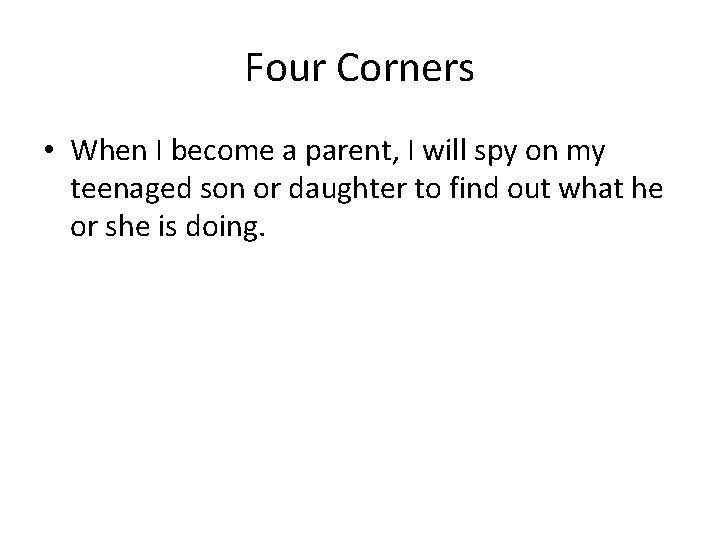 Four Corners

• When I become a parent, I will spy on my teenaged son or daughter to find out what he or she is doing.